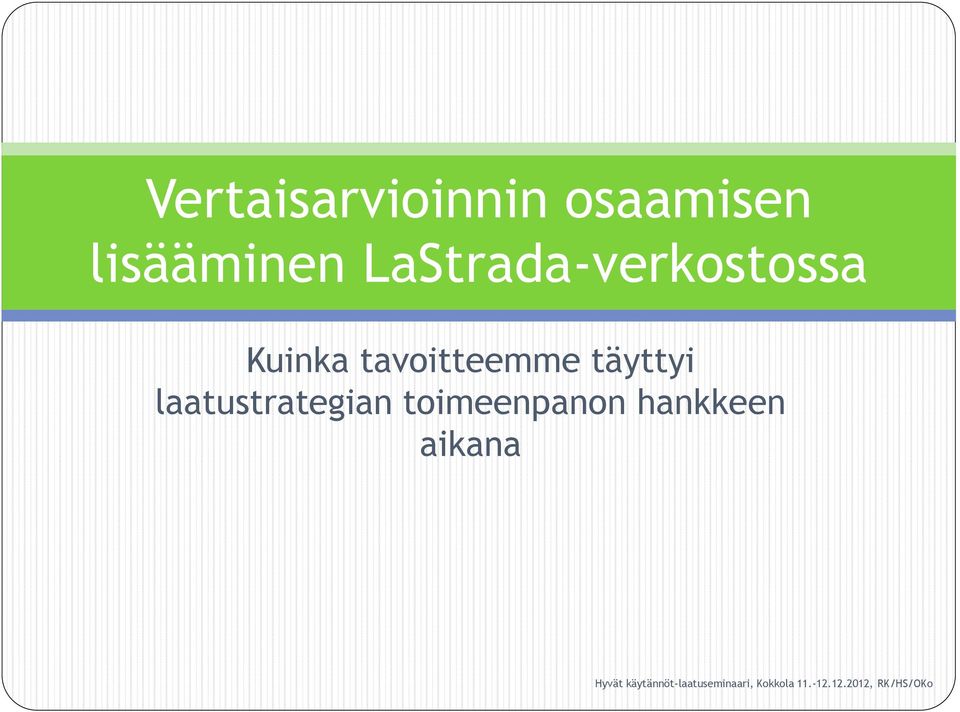 Vertaisarvioinnin osaamisen lisääminen LaStrada-verkostossa

Kuinka tavoitteemme täyttyi laatustrategian toimeenpanon hankkeen aikana

Hyvät käytännöt-laatuseminaari, Kokkola 11.-12.12.2012, RK/HS/OKo